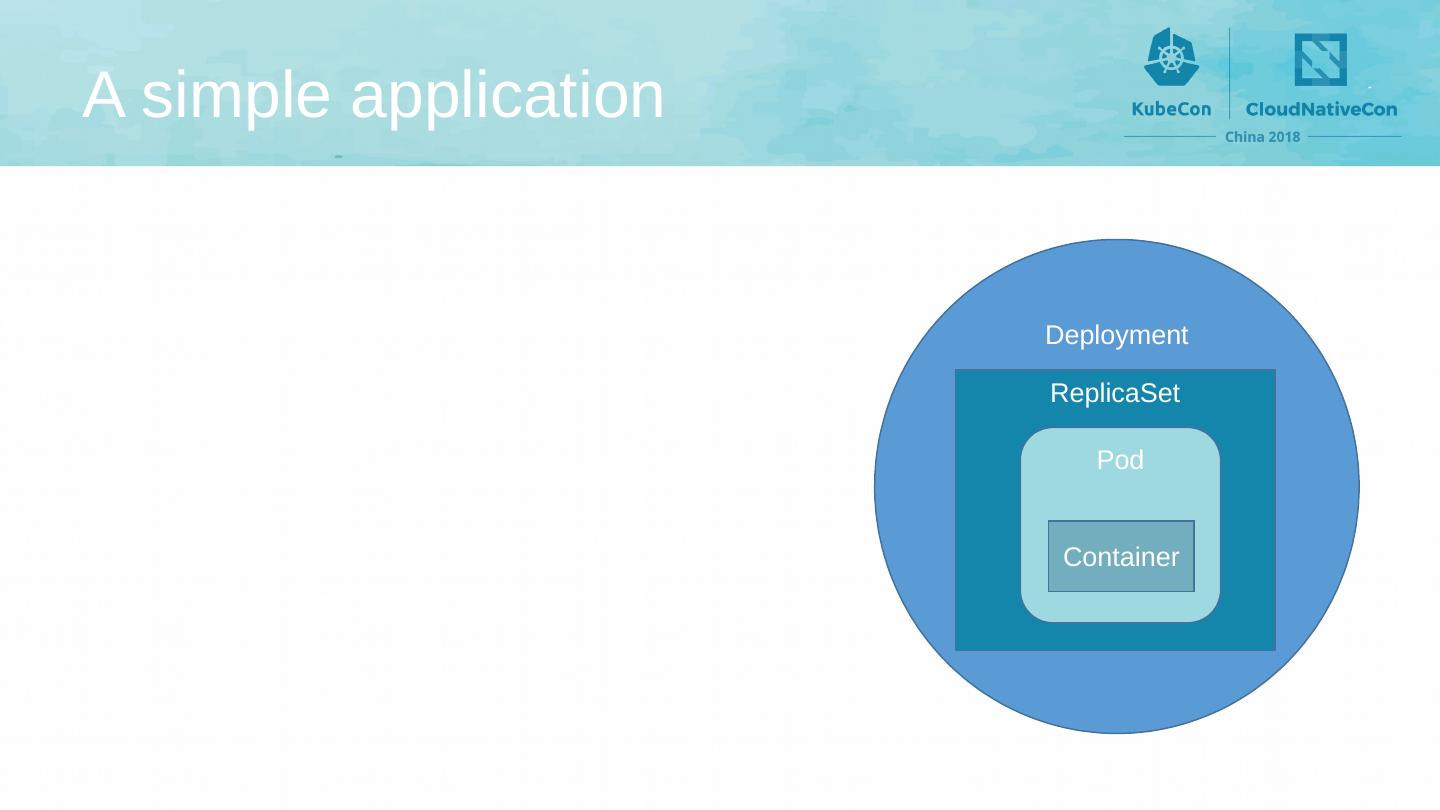 A simple application

KubeCon CloudNativeCon
China 2018

Deployment

ReplicaSet

Pod

Container